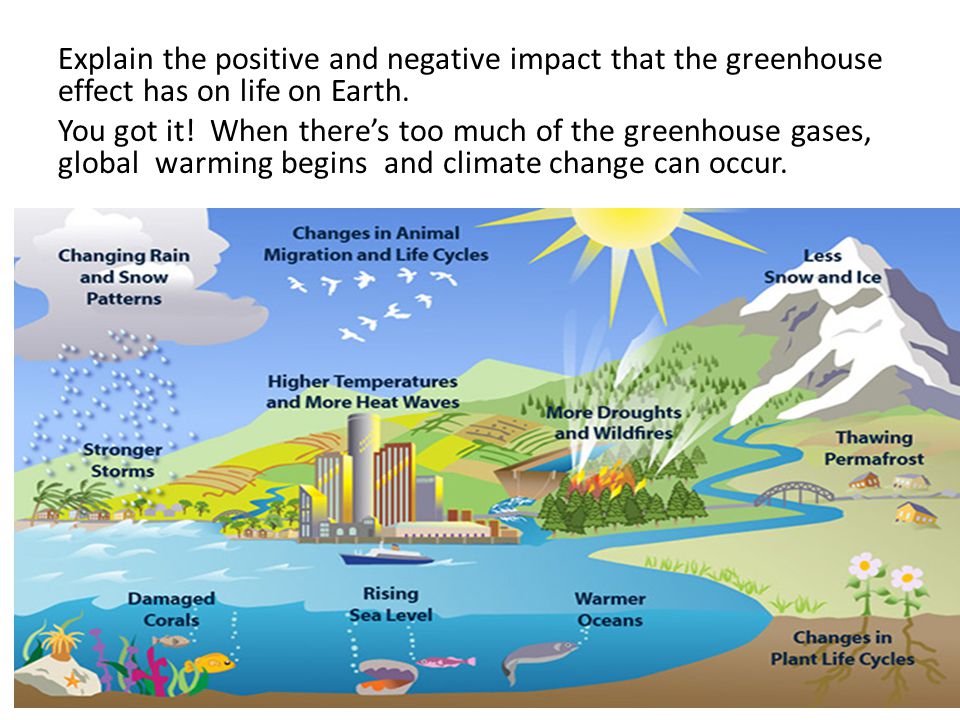 Explain the positive and negative impact that the greenhouse effect has on life on Earth.

You got it! When there's too much of the greenhouse gases, global warming begins and climate change can occur.

Changing Rain and Snow Patterns

Changes in Animal Migration and Life Cycles

Less Snow and Ice

Higher Temperatures and More Heat Waves

More Droughts and Wildfires

Stronger Storms

Thawing Permafrost

Damaged Corals

Rising Sea Level

Warmer Oceans

Changes in Plant Life Cycles